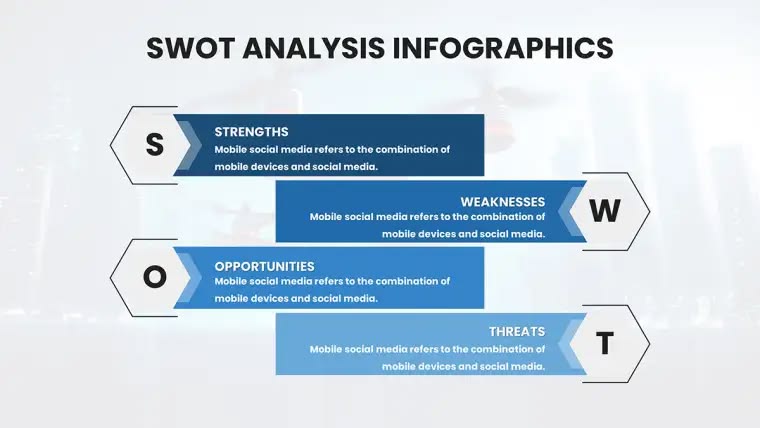 SWOT ANALYSIS INFOGRAPHICS

S

STRENGTHS
Mobile social media refers to the combination of mobile devices and social media.

WEAKNESSES
Mobile social media refers to the combination of mobile devices and social media.

W

O

OPPORTUNITIES
Mobile social media refers to the combination of mobile devices and social media.

THREATS
Mobile social media refers to the combination of mobile devices and social media.

T